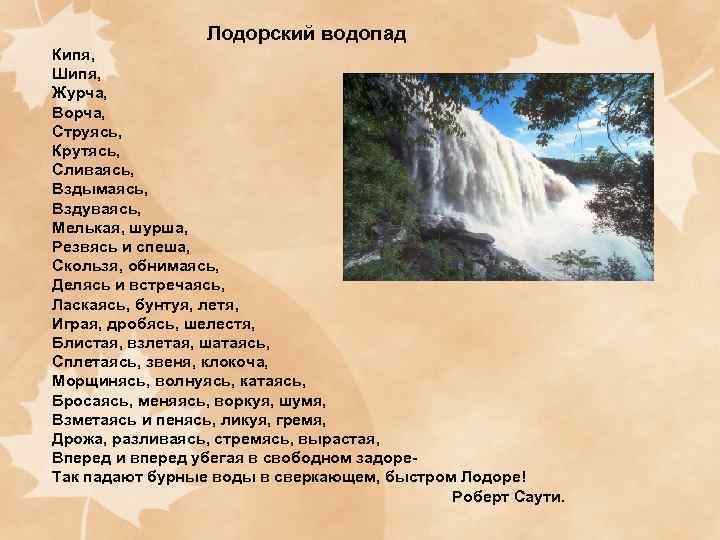 Лодорский водопад

Кипя,
Шипя,
Журча,
Ворча,
Струясь,
Крутясь,
Сливаясь,
Вздымаясь,
Вздуваясь,
Мелькая, шурша,
Резвясь и спеша,
Скользя, обнимаясь,
Делясь и встречаясь,
Ласкаясь, бунтуя, летя,
Играя, дробясь, шелестя,
Блистая, взлетая, шатаясь,
Сплетаясь, звеня, клокоча,
Морщинясь, волнуясь, катаясь,
Бросаясь, меняясь, воркуя, шумя,
Взметаясь и пенясь, ликуя, гремя,
Дрожа, разливаясь, стремясь, вырастая,
Вперед и вперед убегая в свободном задоре-
Так падают бурные воды в сверкающем, быстром Лодоре!

Роберт Саути.